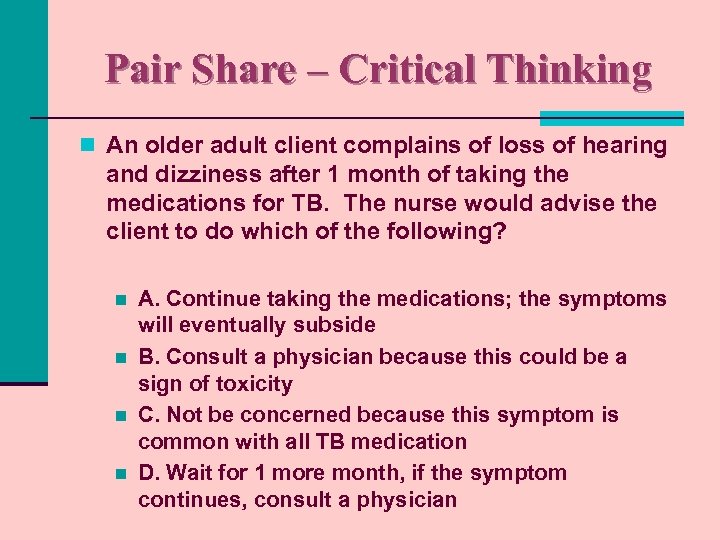 Pair Share – Critical Thinking

An older adult client complains of loss of hearing and dizziness after 1 month of taking the medications for TB.  The nurse would advise the client to do which of the following?

A. Continue taking the medications; the symptoms will eventually subside

B. Consult a physician because this could be a sign of toxicity

C. Not be concerned because this symptom is common with all TB medication

D. Wait for 1 more month, if the symptom continues, consult a physician